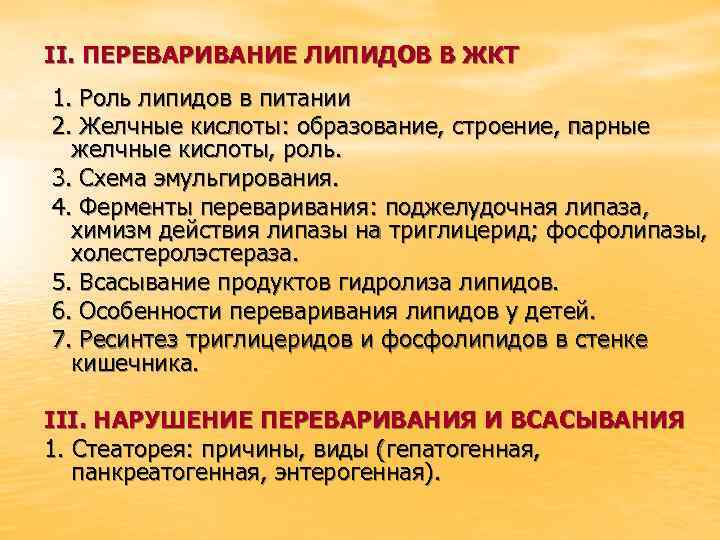 II. ПЕРЕВАРИВАНИЕ ЛИПИДОВ В ЖКТ

1. Роль липидов в питании
2. Желчные кислоты: образование, строение, парные желчные кислоты, роль.
3. Схема эмульгирования.
4. Ферменты переваривания: поджелудочная липаза, химизм действия липазы на триглицерид; фосфолипазы, холестеролэстераза.
5. Всасывание продуктов гидролиза липидов.
6. Особенности переваривания липидов у детей.
7. Ресинтез триглицеридов и фосфолипидов в стенке кишечника.

III. НАРУШЕНИЕ ПЕРЕВАРИВАНИЯ И ВСАСЫВАНИЯ
1. Стеаторея: причины, виды (гепатогенная, панкреатогенная, энтерогенная).